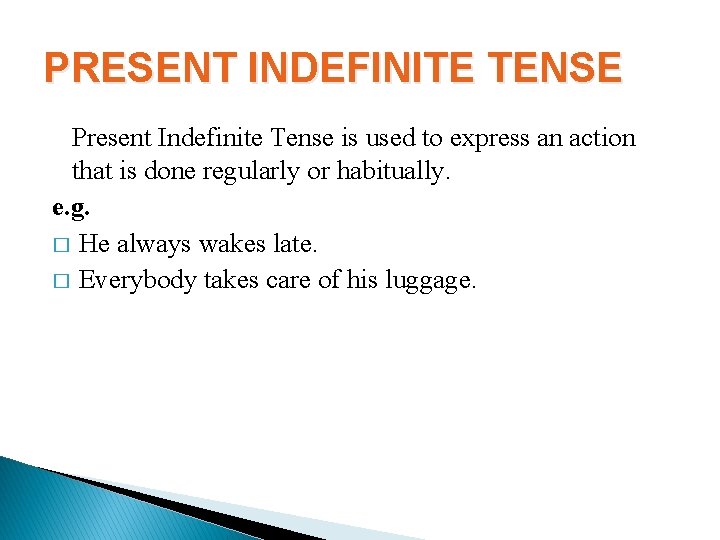 PRESENT INDEFINITE TENSE

Present Indefinite Tense is used to express an action that is done regularly or habitually.

e.g.

□ He always wakes late.

□ Everybody takes care of his luggage.